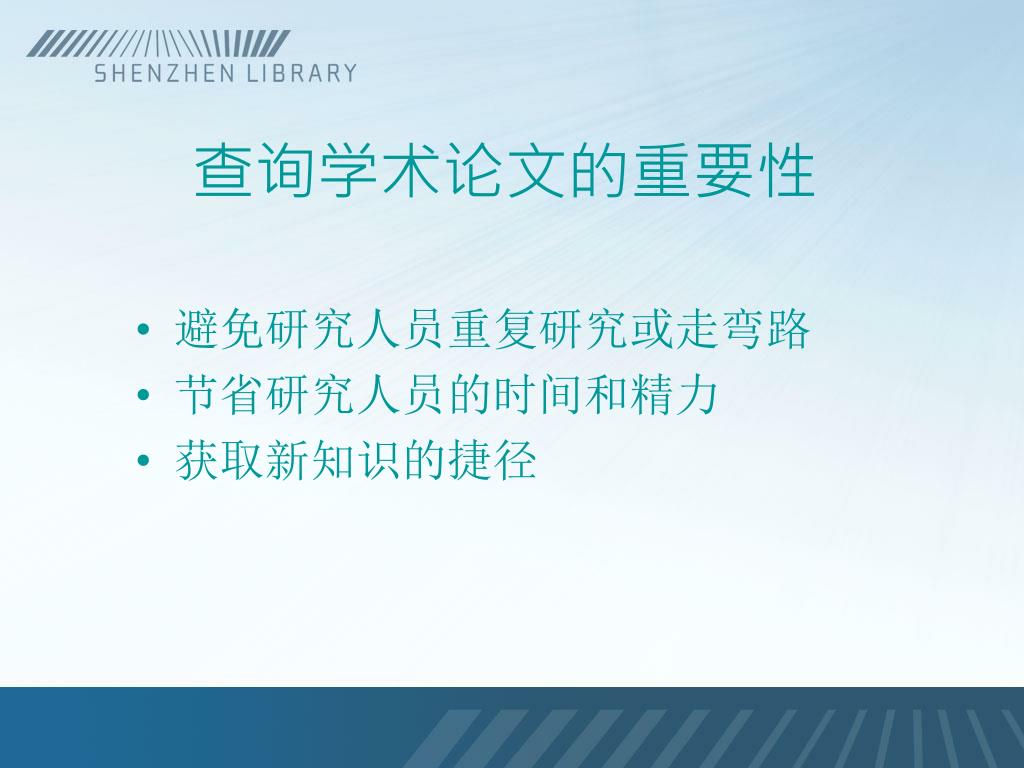 SHENZHEN LIBRARY

查询学术论文的重要性

• 避免研究人员重复研究或走弯路
• 节省研究人员的时间和精力
• 获取新知识的捷径